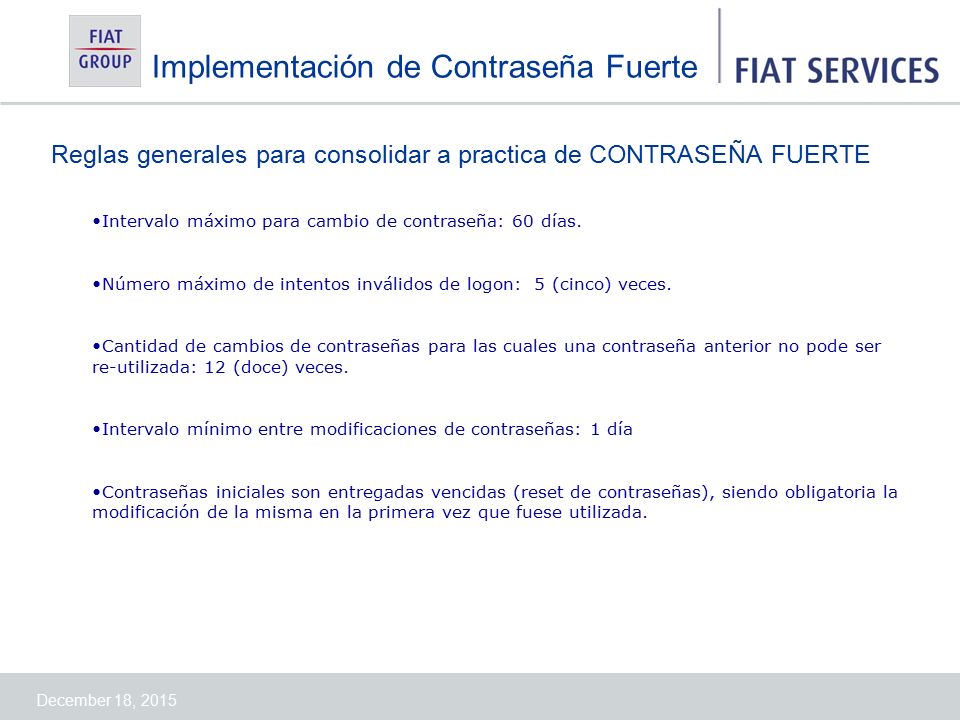 FIAT GROUP

Implementación de Contraseña Fuerte

FIAT SERVICES

Reglas generales para consolidar a practica de CONTRASEÑA FUERTE

•Intervalo máximo para cambio de contraseña: 60 días.

•Número máximo de intentos inválidos de logon: 5 (cinco) veces.

•Cantidad de cambios de contraseñas para las cuales una contraseña anterior no pode ser re-utilizada: 12 (doce) veces.

•Intervalo mínimo entre modificaciones de contraseñas: 1 día

•Contraseñas iniciales son entregadas vencidas (reset de contraseñas), siendo obligatoria la modificación de la misma en la primera vez que fuese utilizada.

December 18, 2015